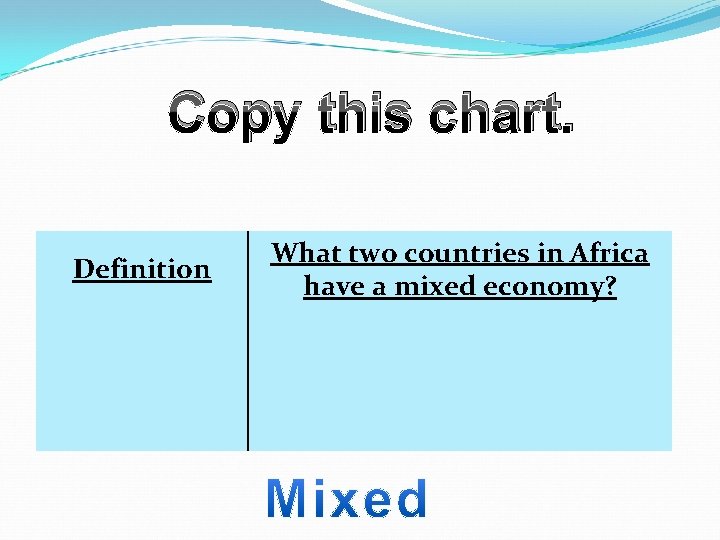 Copy this chart.

| Definition | What two countries in Africa have a mixed economy? |
|---|---|
| | |

Mixed